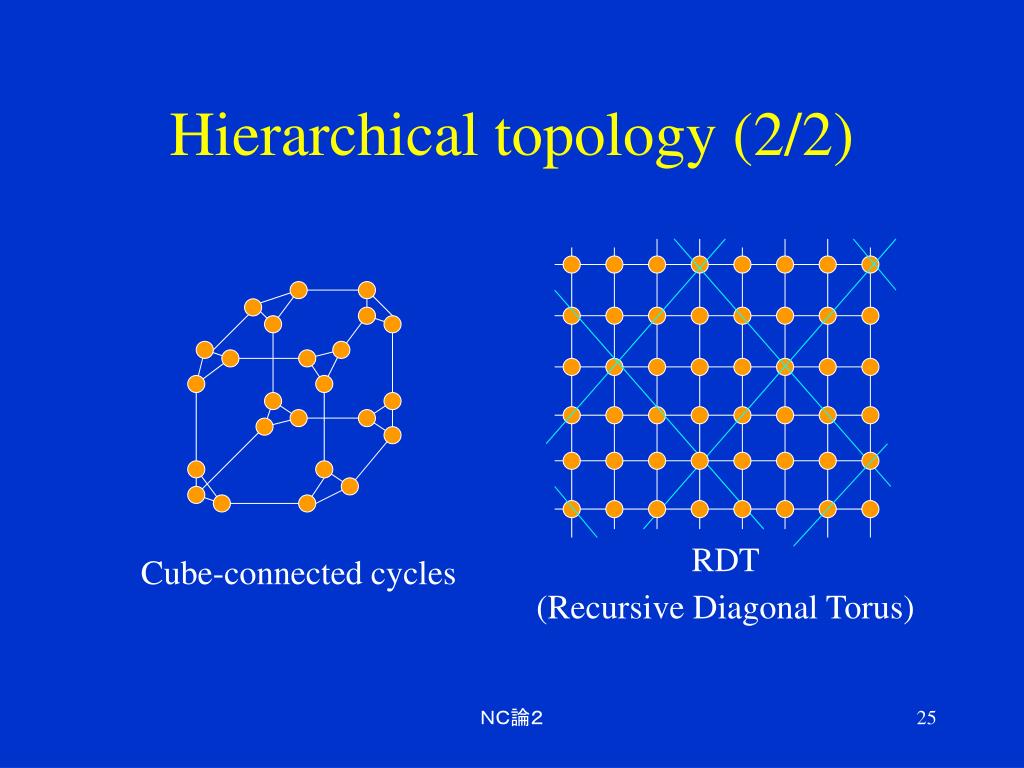 Hierarchical topology (2/2)

Cube-connected cycles

RDT
(Recursive Diagonal Torus)

NC論２

25